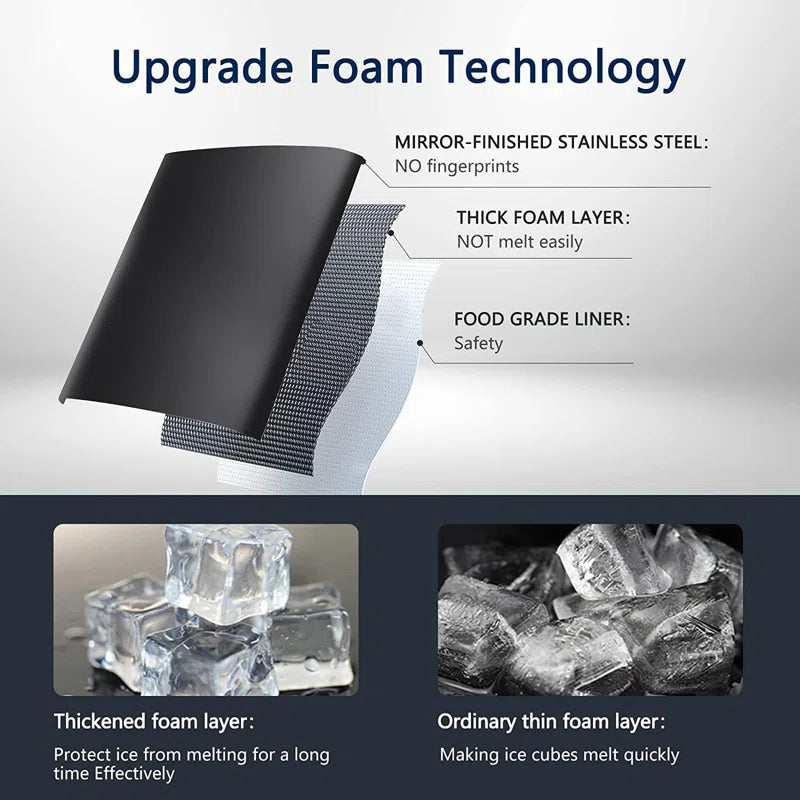 Upgrade Foam Technology

MIRROR-FINISHED STAINLESS STEEL:
NO fingerprints

THICK FOAM LAYER:
NOT melt easily

FOOD GRADE LINER:
Safety

Thickened foam layer:

Protect ice from melting for a long time Effectively

Ordinary thin foam layer:

Making ice cubes melt quickly